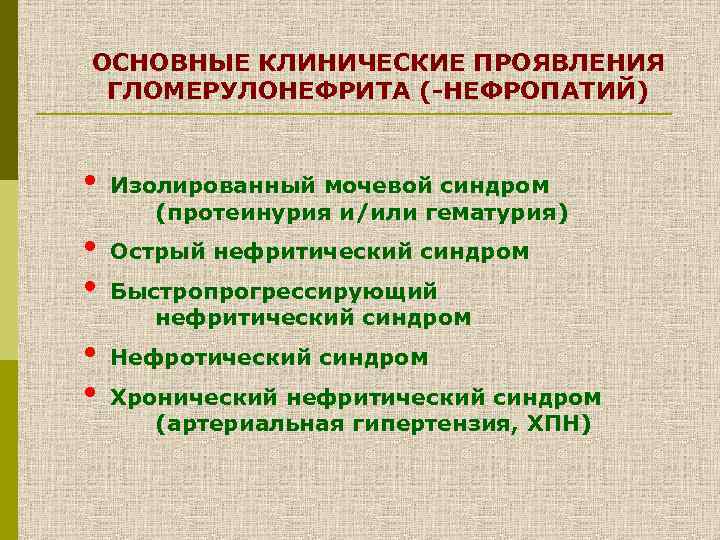 ОСНОВНЫЕ КЛИНИЧЕСКИЕ ПРОЯВЛЕНИЯ ГЛОМЕРУЛОНЕФРИТА (-НЕФРОПАТИЙ)

• Изолированный мочевой синдром (протеинурия и/или гематурия)
• Острый нефритический синдром
• Быстропрогрессирующий нефритический синдром
• Нефротический синдром
• Хронический нефритический синдром (артериальная гипертензия, ХПН)